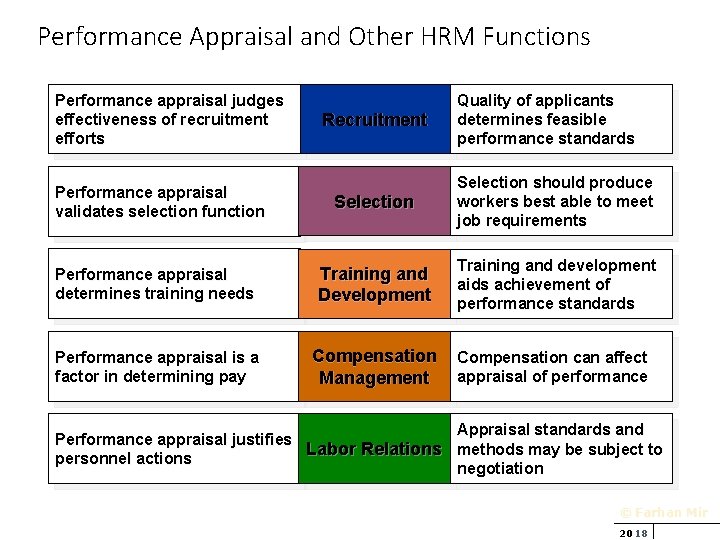 Performance Appraisal and Other HRM Functions

| Performance appraisal judges effectiveness of recruitment efforts | Recruitment | Quality of applicants determines feasible performance standards |
|---|---|---|
| Performance appraisal validates selection function | Selection | Selection should produce workers best able to meet job requirements |
| Performance appraisal determines training needs | Training and Development | Training and development aids achievement of performance standards |
| Performance appraisal is a factor in determining pay | Compensation Management | Compensation can affect appraisal of performance |
| Performance appraisal justifies personnel actions | Labor Relations | Appraisal standards and methods may be subject to negotiation |

© Farhan Mir

2018